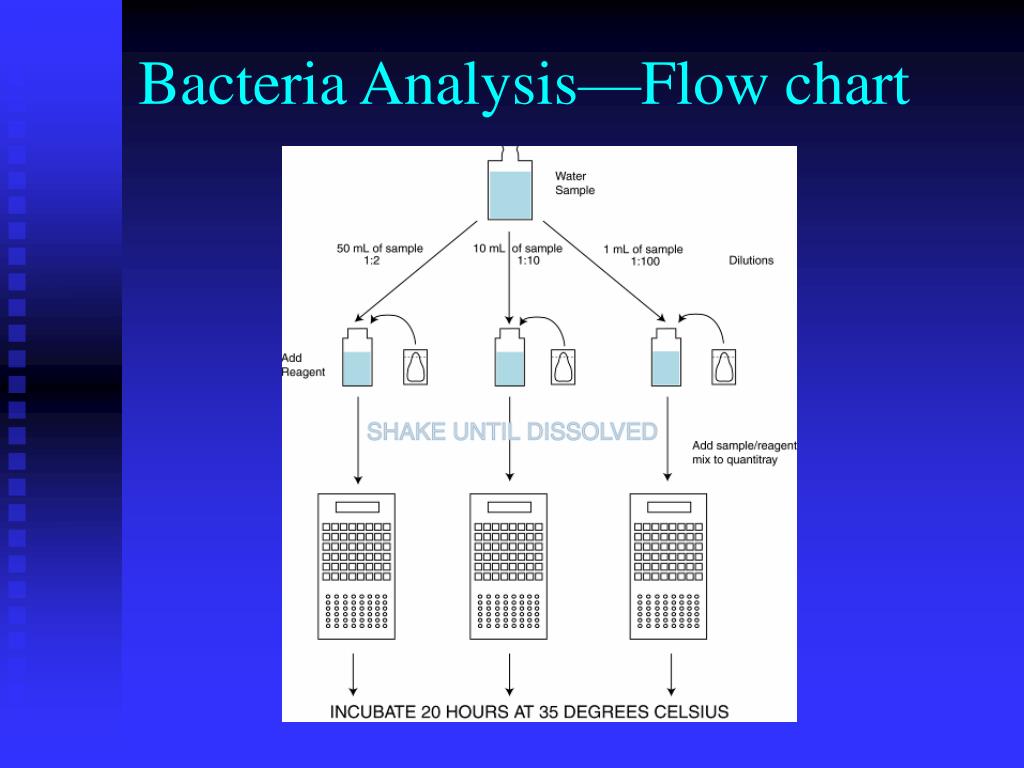 Bacteria Analysis—Flow chart

Water Sample

50 mL of sample 1:2

10 mL of sample 1:10

1 mL of sample 1:100

Dilutions

Add Reagent

SHAKE UNTIL DISSOLVED

Add sample/reagent mix to quantitray

INCUBATE 20 HOURS AT 35 DEGREES CELSIUS